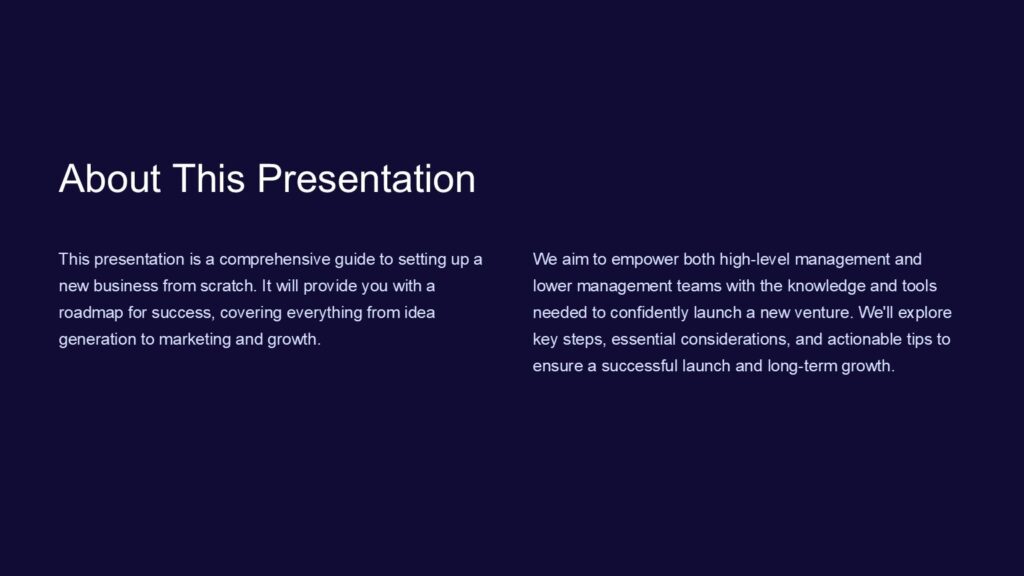 About This Presentation

This presentation is a comprehensive guide to setting up a new business from scratch. It will provide you with a roadmap for success, covering everything from idea generation to marketing and growth.

We aim to empower both high-level management and lower management teams with the knowledge and tools needed to confidently launch a new venture. We'll explore key steps, essential considerations, and actionable tips to ensure a successful launch and long-term growth.